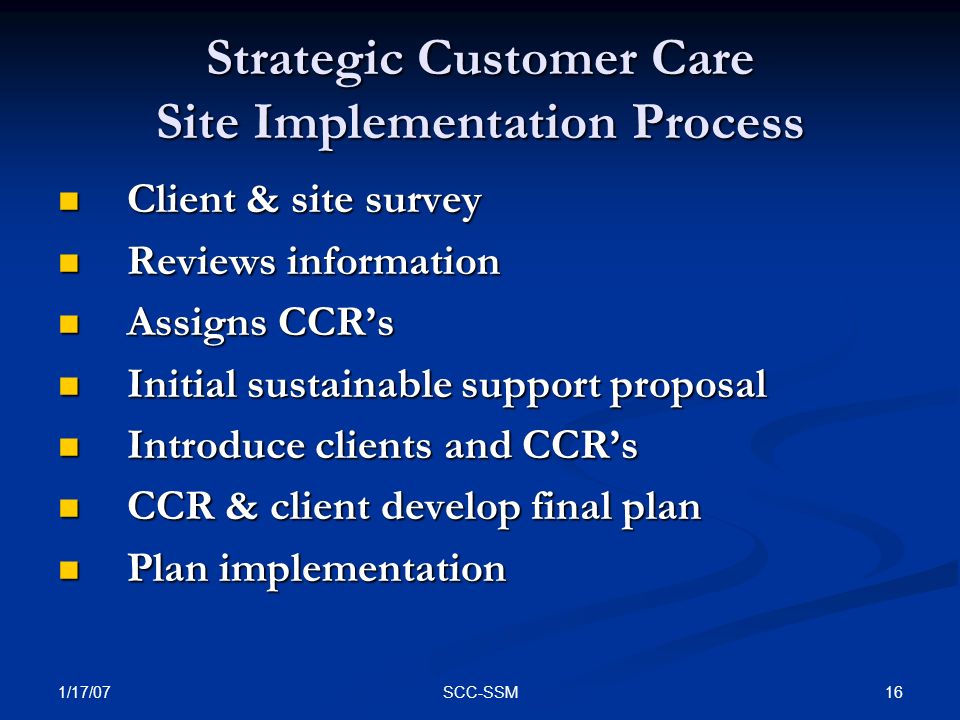 Strategic Customer Care
Site Implementation Process

- Client & site survey
- Reviews information
- Assigns CCR’s
- Initial sustainable support proposal
- Introduce clients and CCR’s
- CCR & client develop final plan
- Plan implementation

1/17/07
SCC-SSM
16